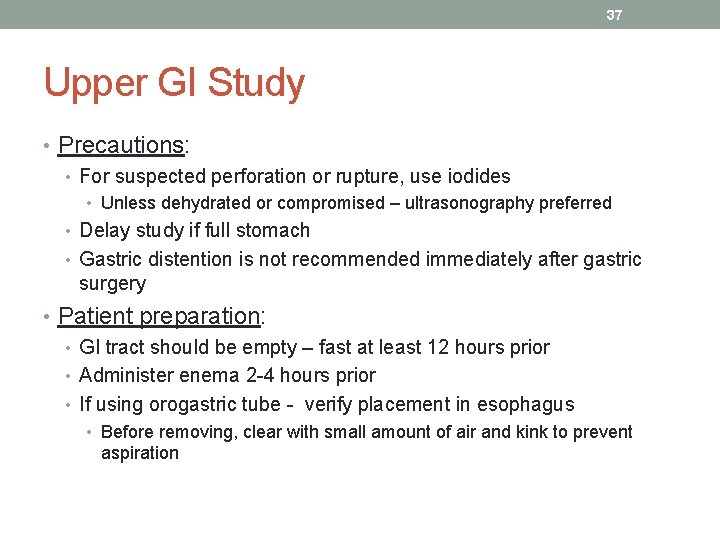 37

Upper GI Study

• Precautions:
  • For suspected perforation or rupture, use iodides
    • Unless dehydrated or compromised – ultrasonography preferred
  • Delay study if full stomach
  • Gastric distention is not recommended immediately after gastric surgery
• Patient preparation:
  • GI tract should be empty – fast at least 12 hours prior
  • Administer enema 2-4 hours prior
  • If using orogastric tube - verify placement in esophagus
    • Before removing, clear with small amount of air and kink to prevent aspiration